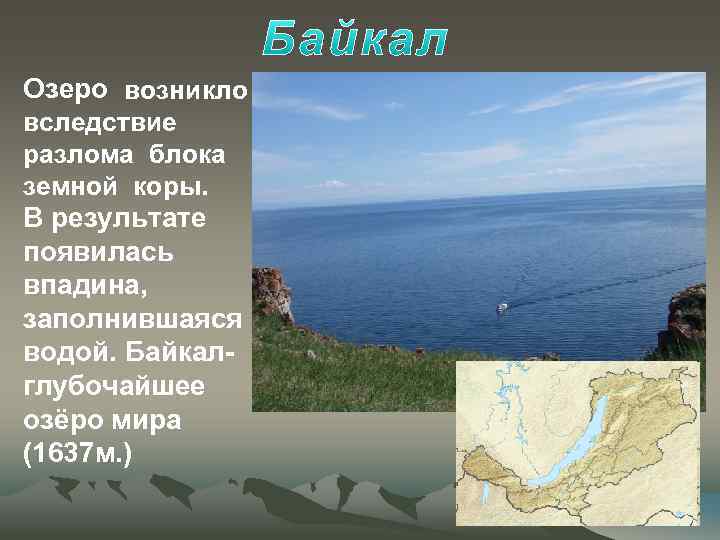 Байкал

Озеро возникло вследствие разлома блока земной коры. В результате появилась впадина, заполнившаяся водой. Байкал- глубочайшее озёро мира (1637м.)